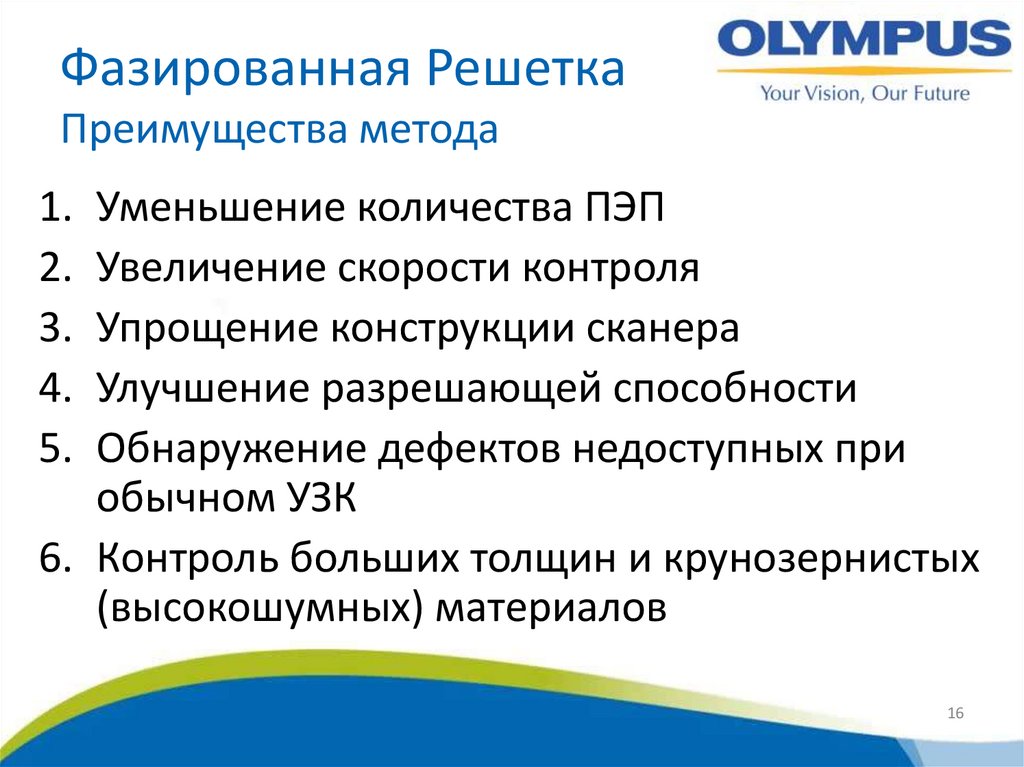 Фазированная Решетка
Преимущества метода

OLYMPUS
Your Vision, Our Future

1. Уменьшение количества ПЭП
2. Увеличение скорости контроля
3. Упрощение конструкции сканера
4. Улучшение разрешающей способности
5. Обнаружение дефектов недоступных при обычном УЗК
6. Контроль больших толщин и крунозернистых (высокошумных) материалов

16